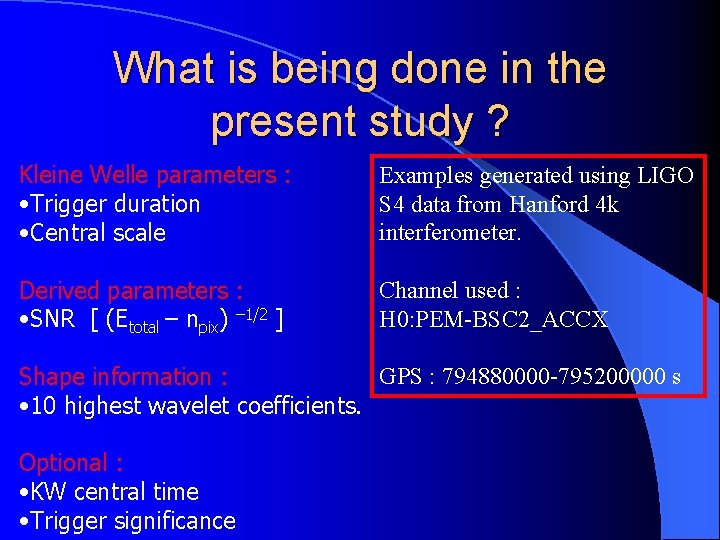 What is being done in the present study ?

Kleine Welle parameters :
•Trigger duration
•Central scale

Derived parameters :
•SNR [ $(E_{total} - n_{pix})^{-1/2}$ ]

Shape information :
•10 highest wavelet coefficients.

Optional :
•KW central time
•Trigger significance

Examples generated using LIGO S4 data from Hanford 4k interferometer.

Channel used :
H0:PEM-BSC2_ACCX

GPS : 794880000-795200000 s